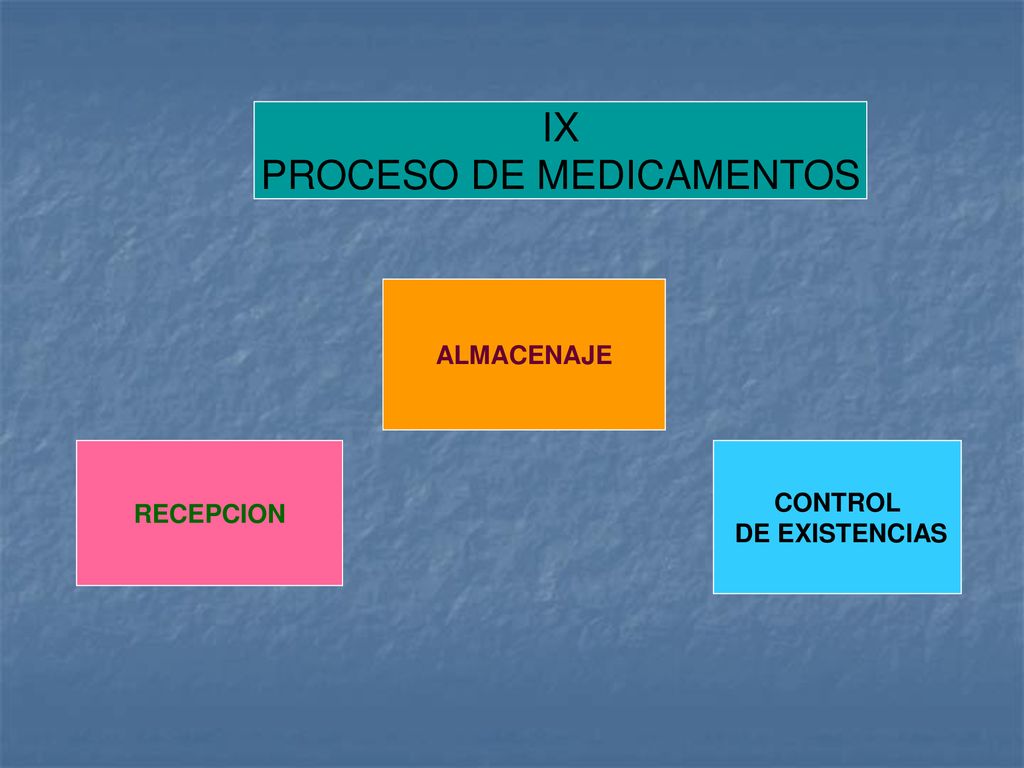 IX
PROCESO DE MEDICAMENTOS

ALMACENAJE

RECEPCION

CONTROL
DE EXISTENCIAS